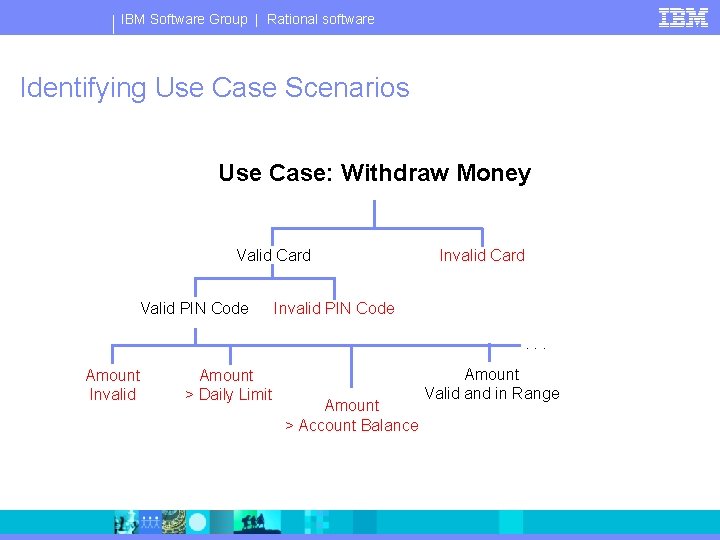 IBM Software Group | Rational software

IBM

Identifying Use Case Scenarios

Use Case: Withdraw Money

Valid Card

Invalid Card

Valid PIN Code

Invalid PIN Code

. . .

Amount Invalid

Amount > Daily Limit

Amount > Account Balance

Amount Valid and in Range